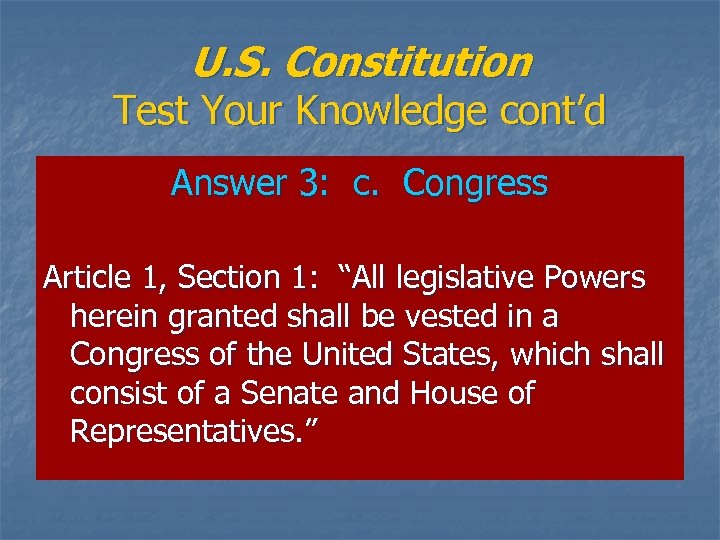 U.S. Constitution
Test Your Knowledge cont'd

Answer 3: c. Congress

Article 1, Section 1: "All legislative Powers herein granted shall be vested in a Congress of the United States, which shall consist of a Senate and House of Representatives."